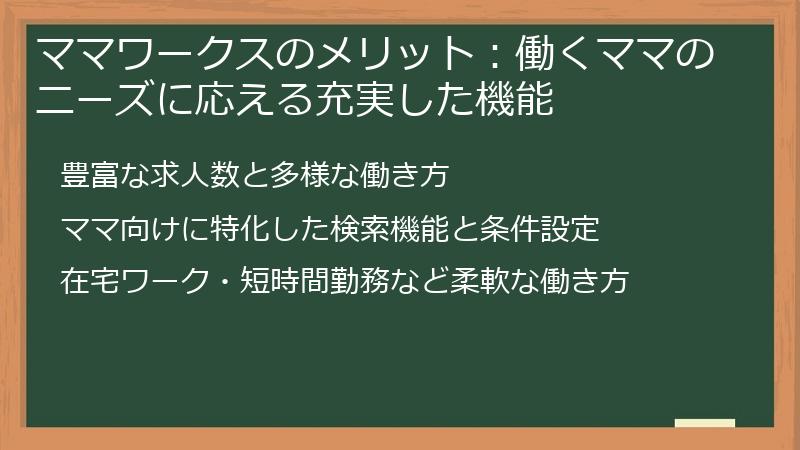 ママワークスのメリット：働くママのニーズに応える充実した機能

豊富な求人数と多様な働き方

ママ向けに特化した検索機能と条件設定

在宅ワーク・短時間勤務など柔軟な働き方